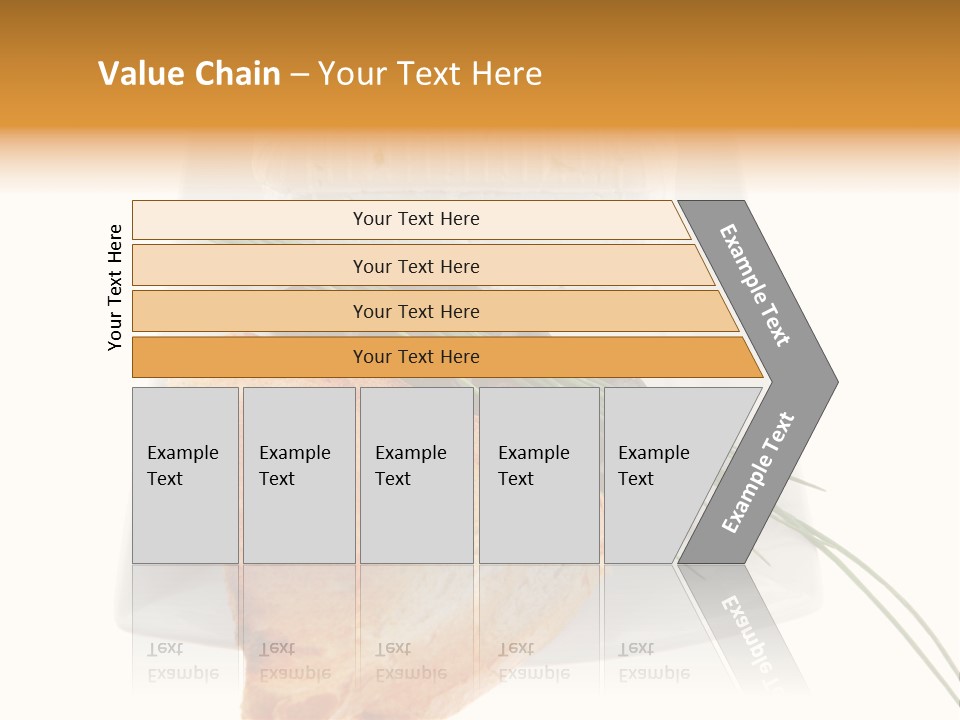 Value Chain – Your Text Here

Your Text Here

Your Text Here

Your Text Here

Your Text Here

Your Text Here

Example Text

Example Text

Example Text

Example Text

Example Text

Example Text

Example Text